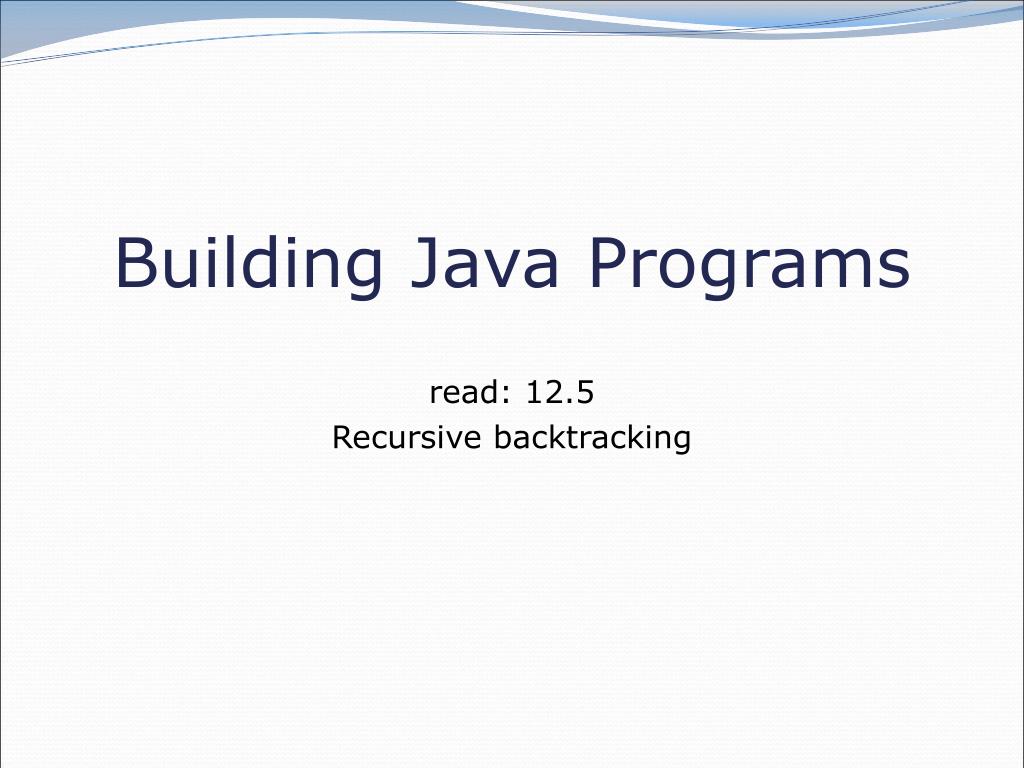 Building Java Programs

read: 12.5
Recursive backtracking